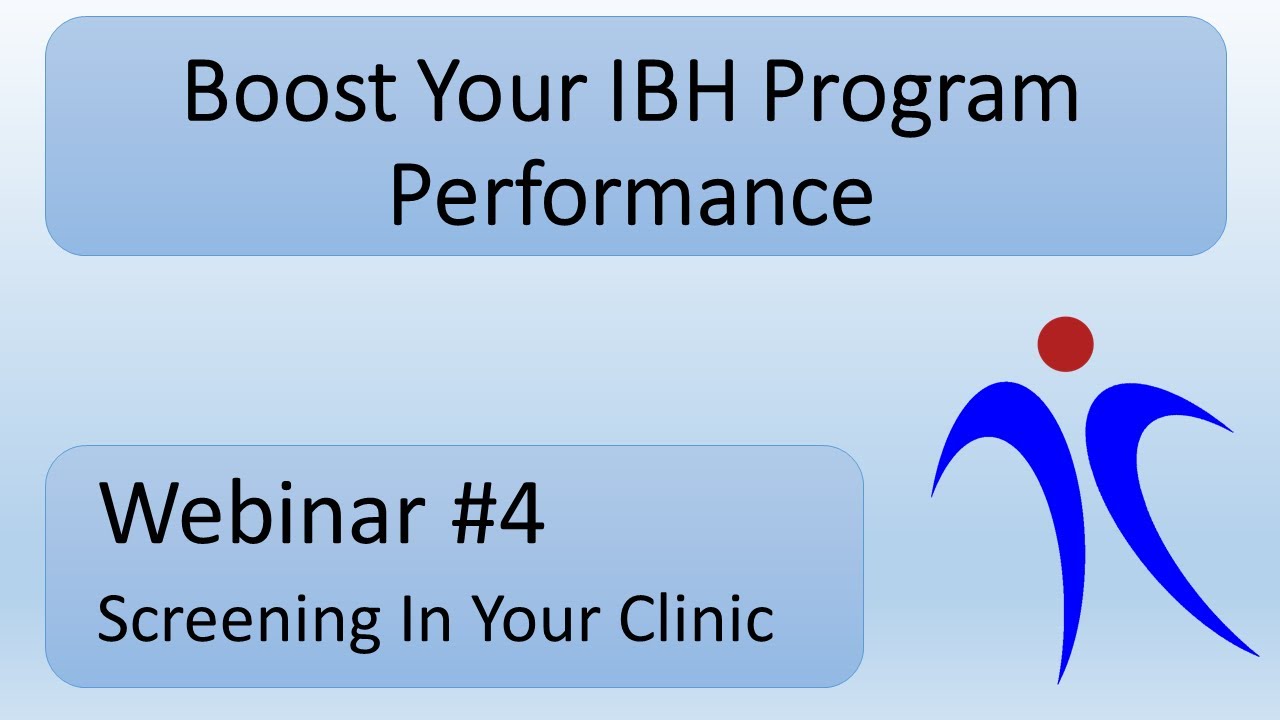 Boost Your IBH Program Performance

Webinar #4
Screening In Your Clinic